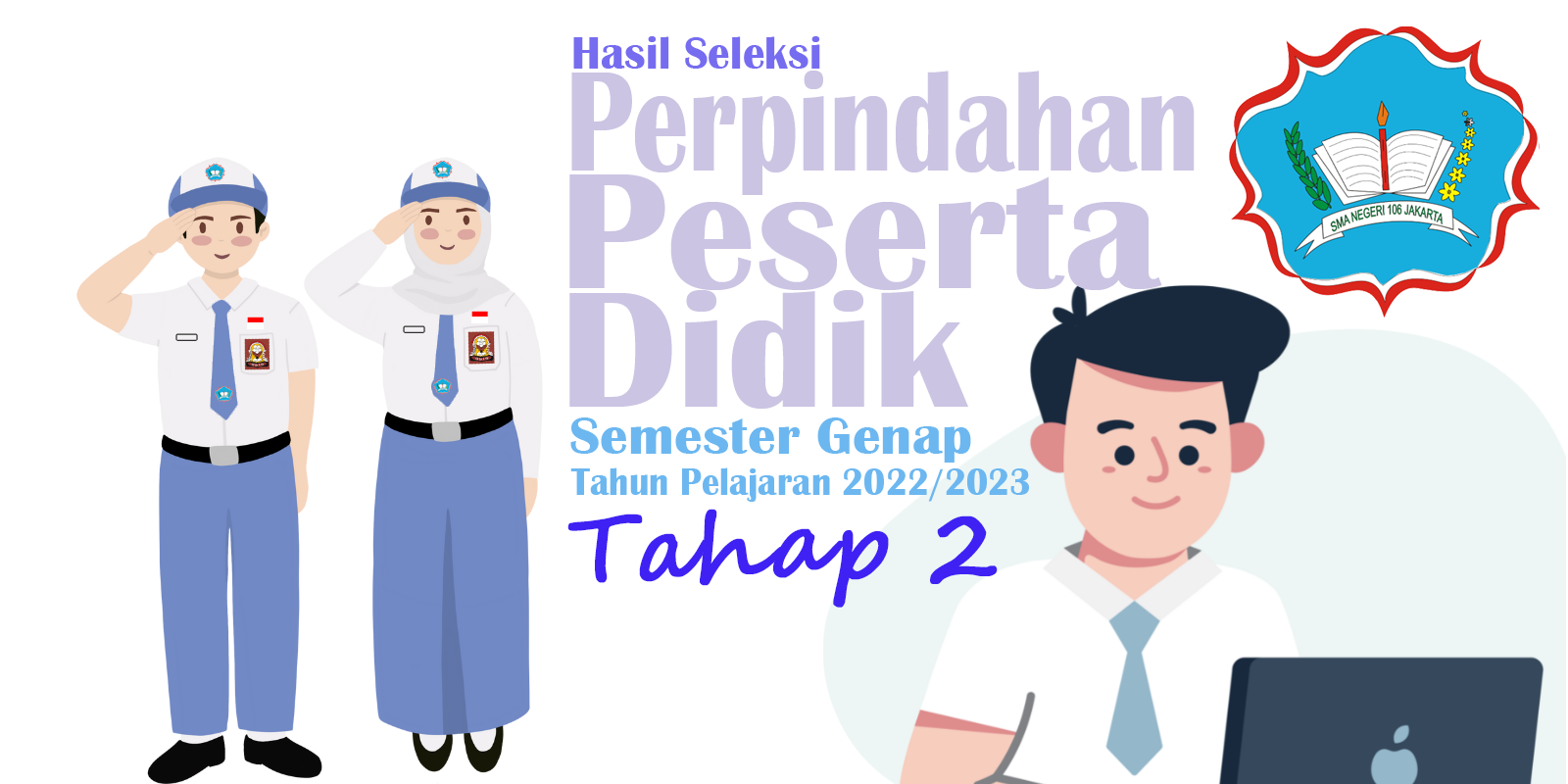 Hasil Seleksi
Perpindahan
Peserta
Didik
Semester Genap
Tahun Pelajaran 2022/2023
Tahap 2

SMA NEGERI 106 JAKARTA